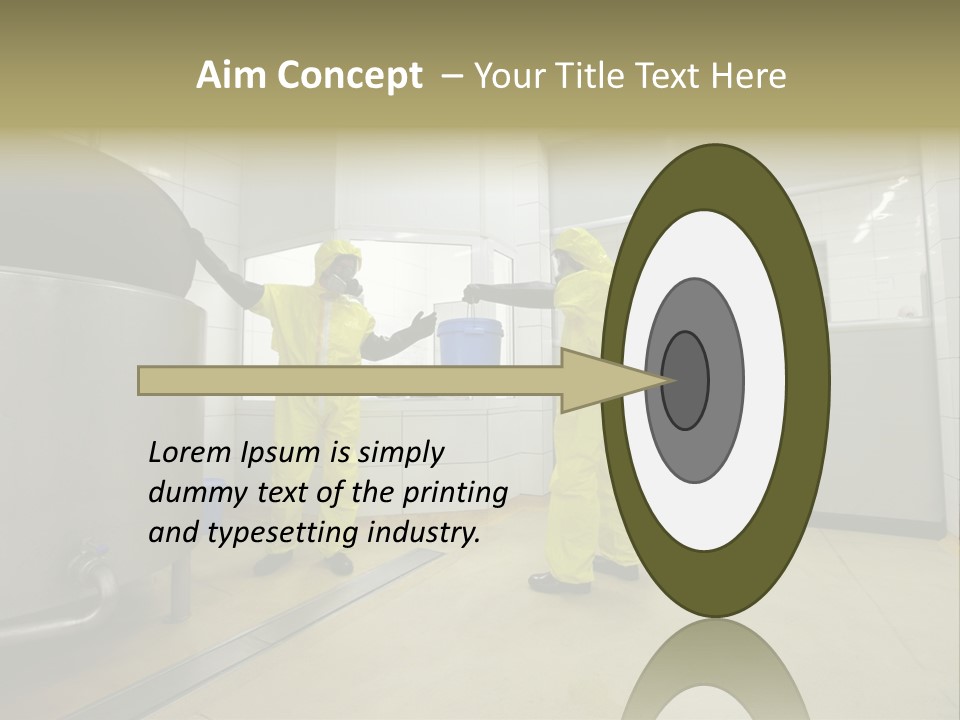 Aim Concept – Your Title Text Here

Lorem Ipsum is simply dummy text of the printing and typesetting industry.